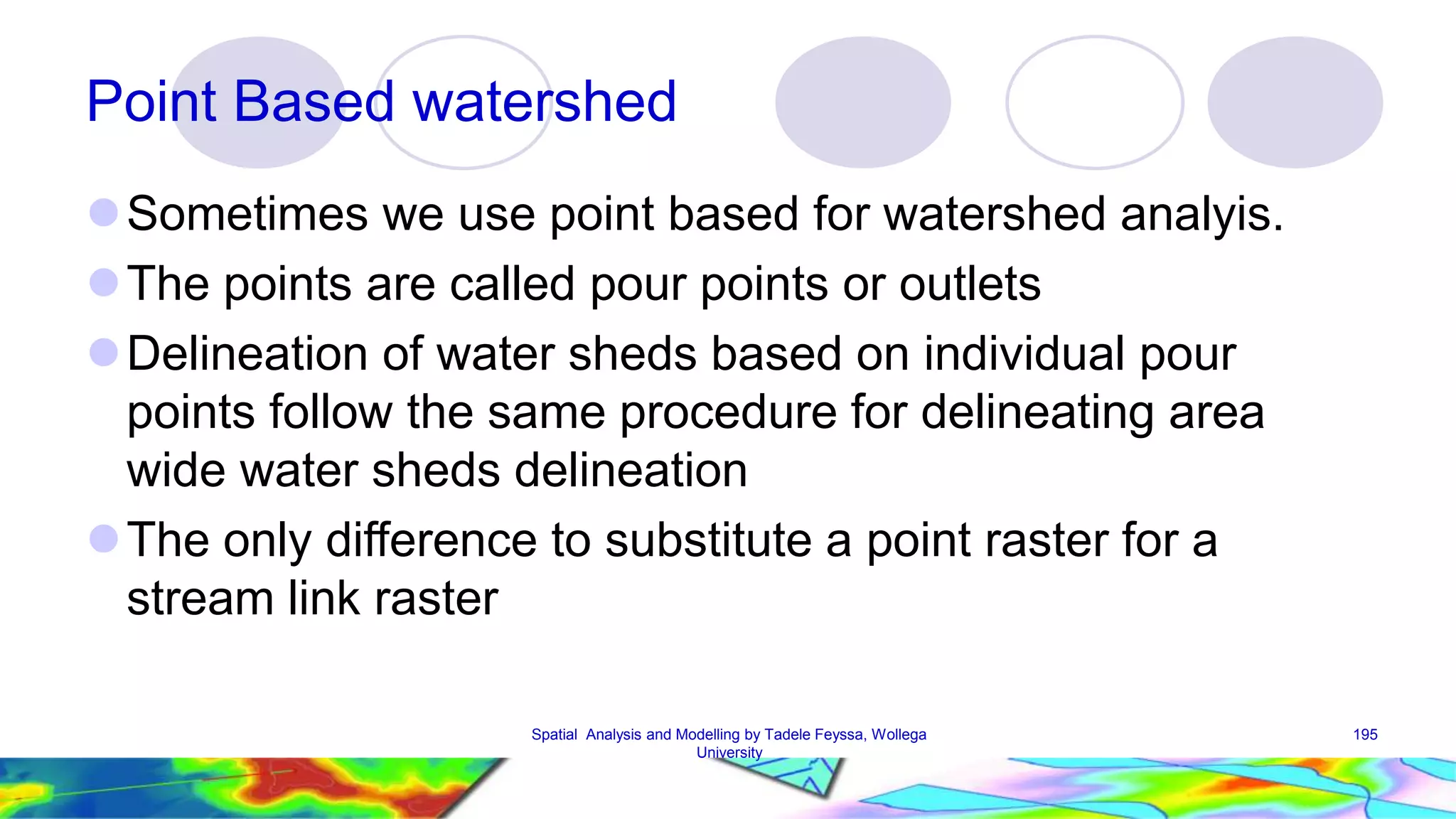 Point Based watershed

Sometimes we use point based for watershed analyis.

The points are called pour points or outlets

Delineation of water sheds based on individual pour points follow the same procedure for delineating area wide water sheds delineation

The only difference to substitute a point raster for a stream link raster

Spatial Analysis and Modelling by Tadele Feyssa, Wollega University

195